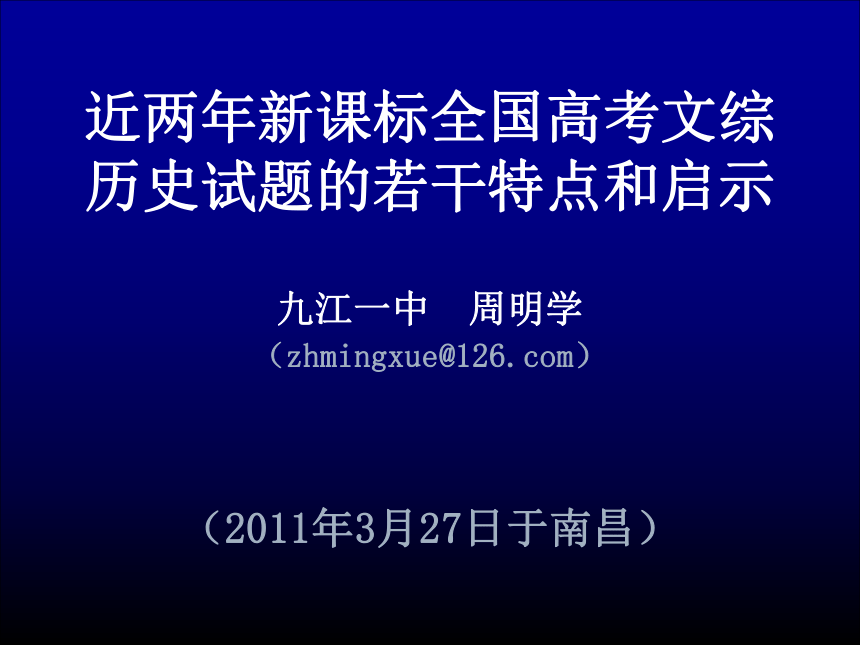 近两年新课标全国高考文综历史试题的若干特点和启示

九江一中　周明学
（zhmingxue@126.com）

（2011年3月27日于南昌）